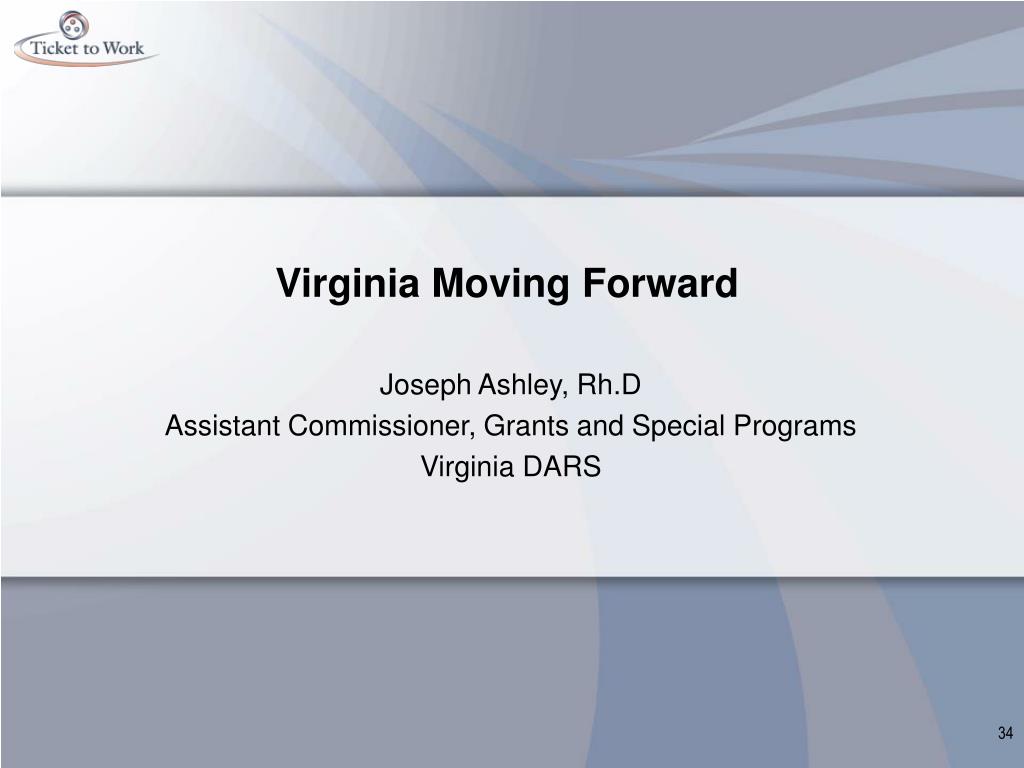 Ticket to Work

Virginia Moving Forward

Joseph Ashley, Rh.D
Assistant Commissioner, Grants and Special Programs
Virginia DARS

34